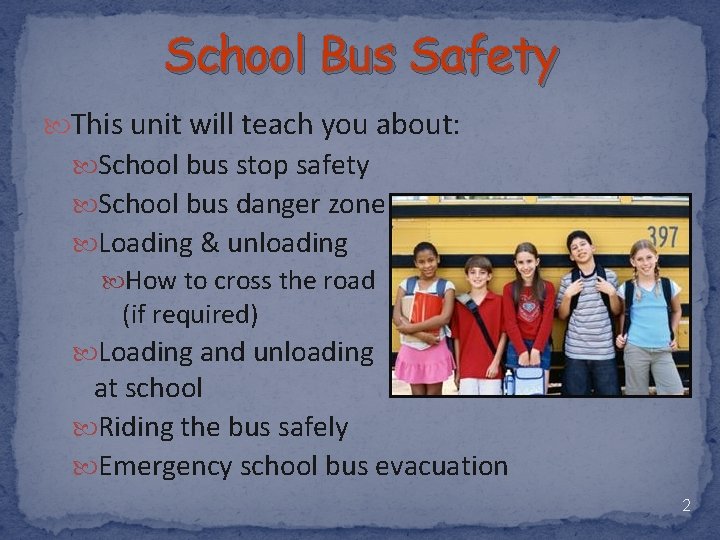 School Bus Safety

This unit will teach you about:

School bus stop safety

School bus danger zone

Loading & unloading

How to cross the road (if required)

Loading and unloading at school

Riding the bus safely

Emergency school bus evacuation

397

2